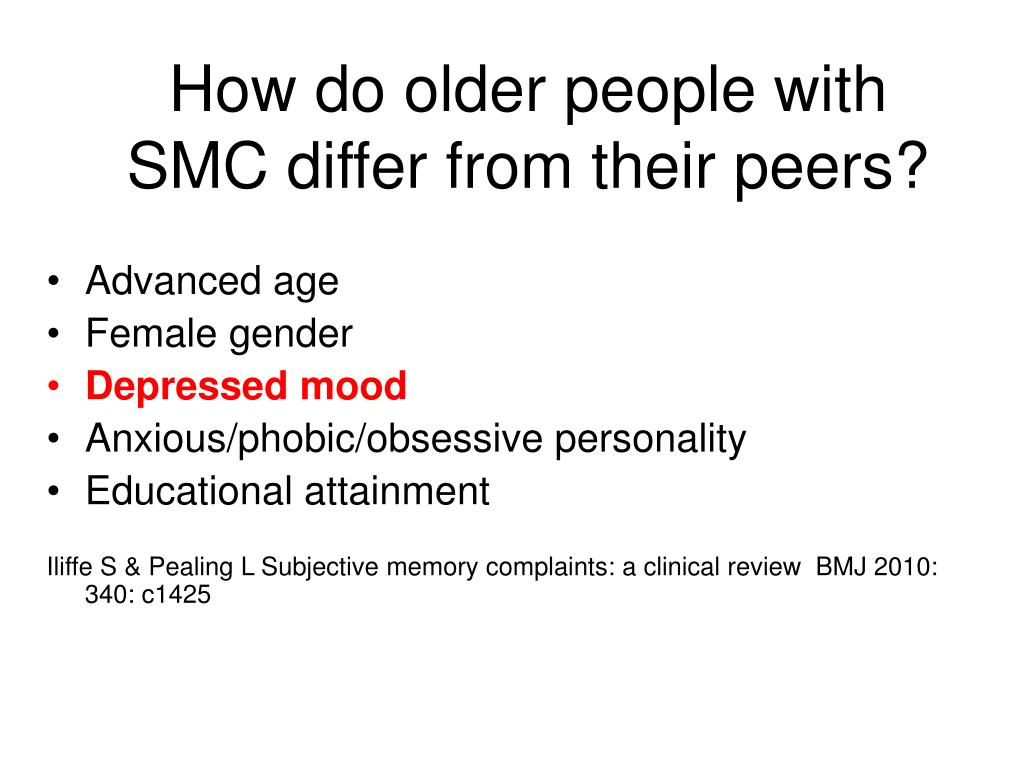 How do older people with SMC differ from their peers?

• Advanced age
• Female gender
• Depressed mood
• Anxious/phobic/obsessive personality
• Educational attainment

Iliffe S & Pealing L Subjective memory complaints: a clinical review BMJ 2010: 340: c1425